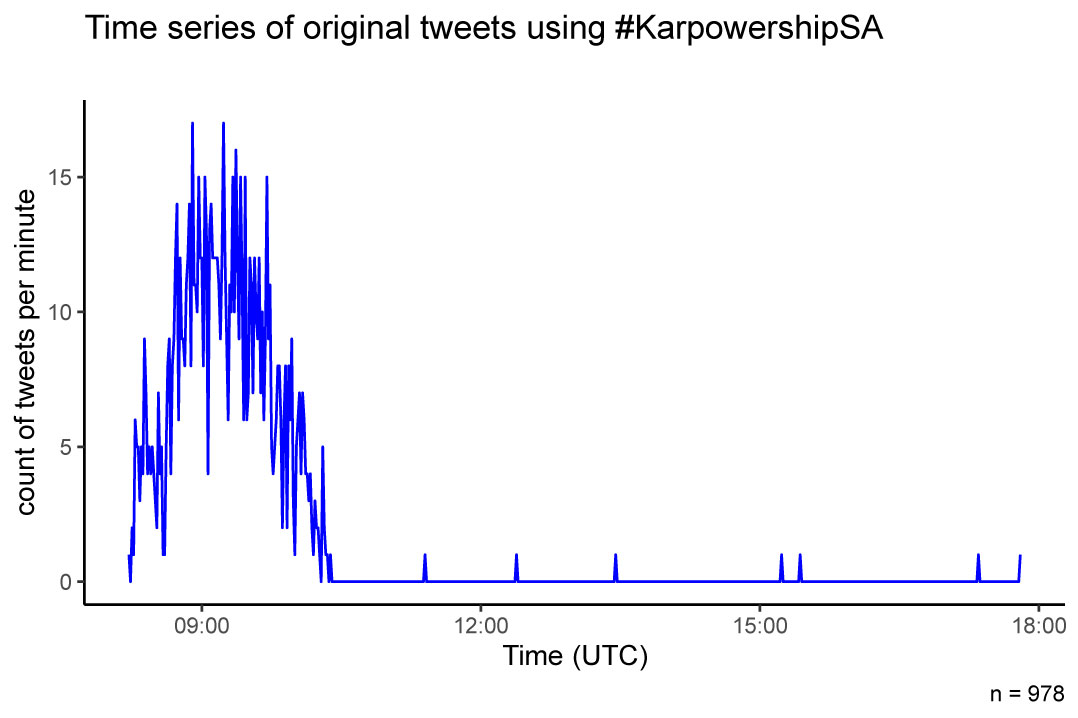 Time series of original tweets using #KarpowershipSA

count of tweets per minute

15

10

5

0

09:00

12:00

15:00

18:00

Time (UTC)

n = 978